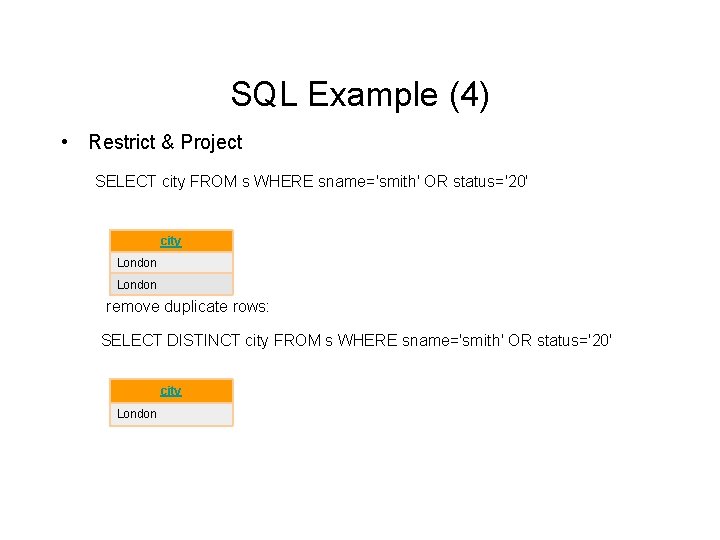 SQL Example (4)

• Restrict & Project

SELECT city FROM s WHERE sname='smith' OR status='20'

| city |
|---|
| London |
| London |

remove duplicate rows:

SELECT DISTINCT city FROM s WHERE sname='smith' OR status='20'

| city |
|---|
| London |